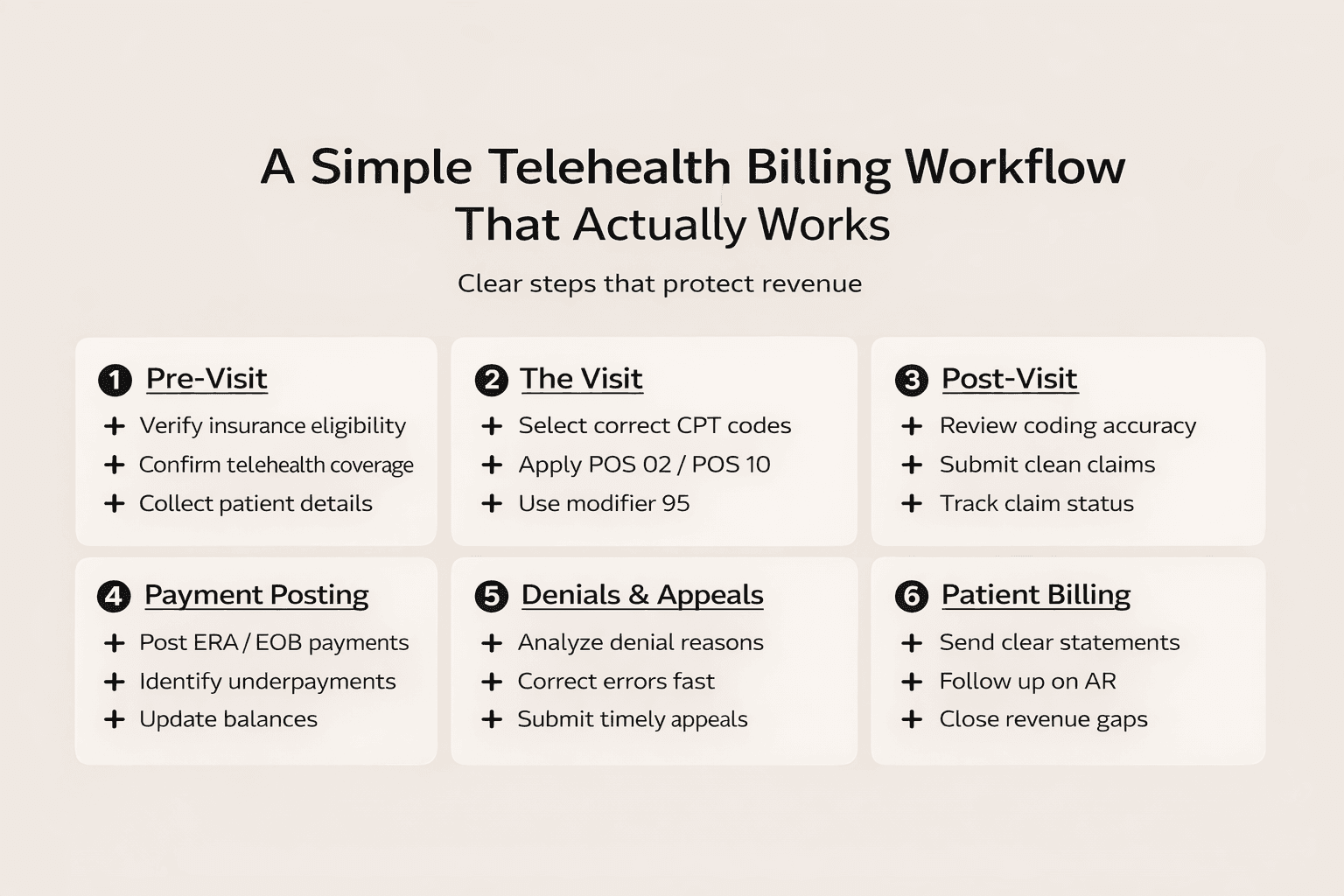 A Simple Telehealth Billing Workflow That Actually Works

Clear steps that protect revenue

1 Pre-Visit
+ Verify insurance eligibility
+ Confirm telehealth coverage
+ Collect patient details

2 The Visit
+ Select correct CPT codes
+ Apply POS 02 / POS 10
+ Use modifier 95

3 Post-Visit
+ Review coding accuracy
+ Submit clean claims
+ Track claim status

4 Payment Posting
+ Post ERA / EOB payments
+ Identify underpayments
+ Update balances

5 Denials & Appeals
+ Analyze denial reasons
+ Correct errors fast
+ Submit timely appeals

6 Patient Billing
+ Send clear statements
+ Follow up on AR
+ Close revenue gaps